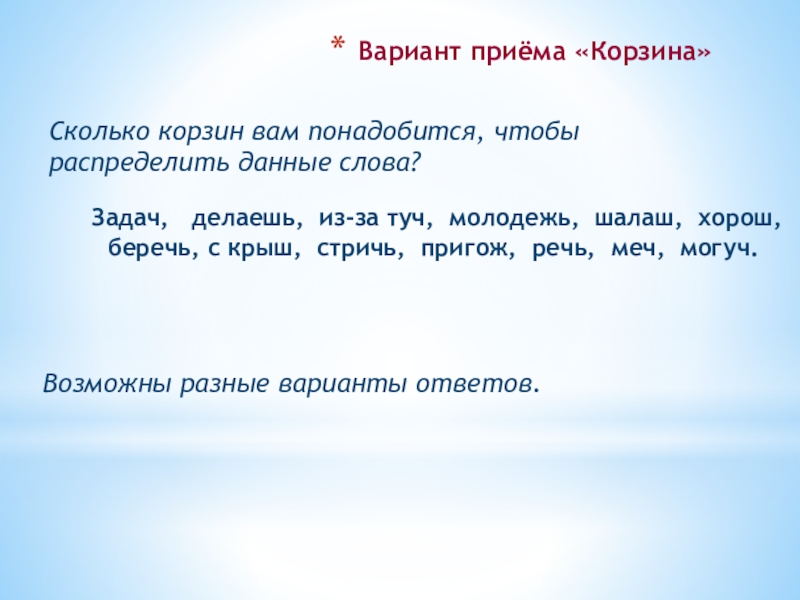 * Вариант приёма «Корзина»

Сколько корзин вам понадобится, чтобы распределить данные слова?

Задач, делаешь, из-за туч, молодежь, шалаш, хорош, беречь, с крыш, стричь, пригож, речь, меч, могуч.

Возможны разные варианты ответов.